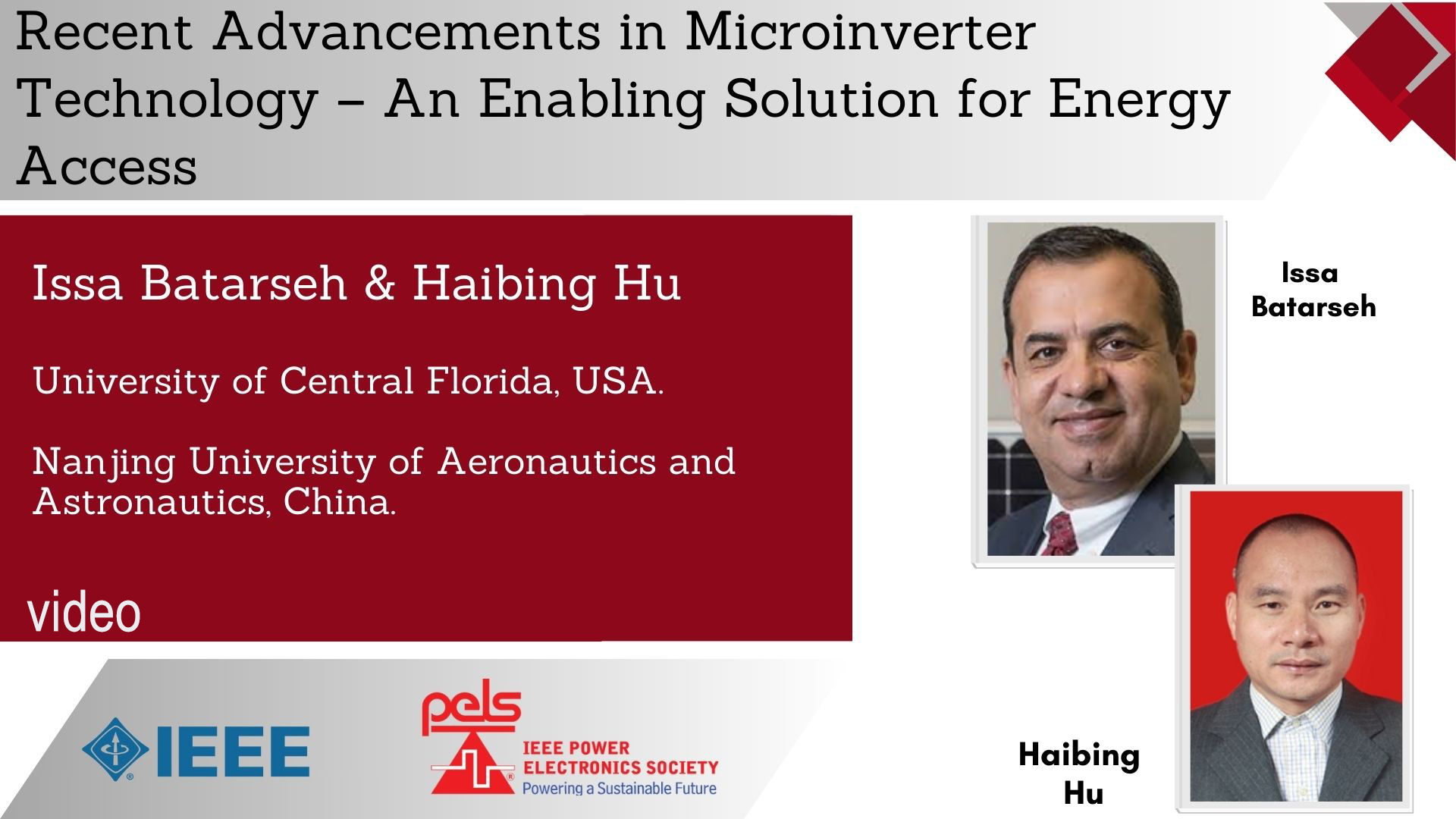 Recent Advancements in Microinverter Technology – An Enabling Solution for Energy Access

Issa Batarseh & Haibing Hu

University of Central Florida, USA.

Nanjing University of Aeronautics and Astronautics, China.

video

Issa Batarseh

Haibing Hu

IEEE

pels

IEEE POWER ELECTRONICS SOCIETY
Powering a Sustainable Future